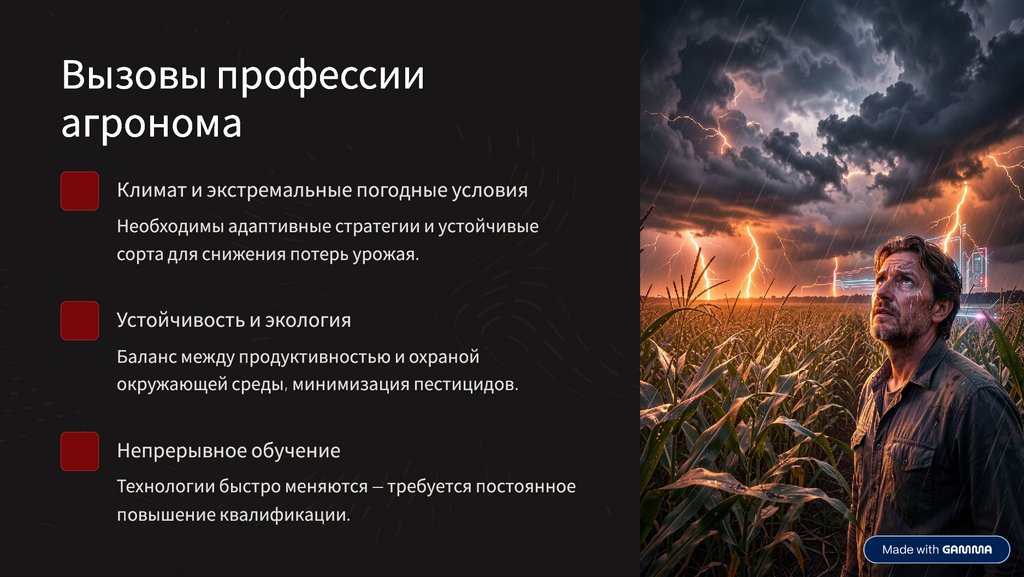 Вызовы профессии агронома

Климат и экстремальные погодные условия

Необходимы адаптивные стратегии и устойчивые сорта для снижения потерь урожая.

Устойчивость и экология

Баланс между продуктивностью и охраной окружающей среды, минимизация пестицидов.

Непрерывное обучение

Технологии быстро меняются — требуется постоянное повышение квалификации.

Made with GAMMA